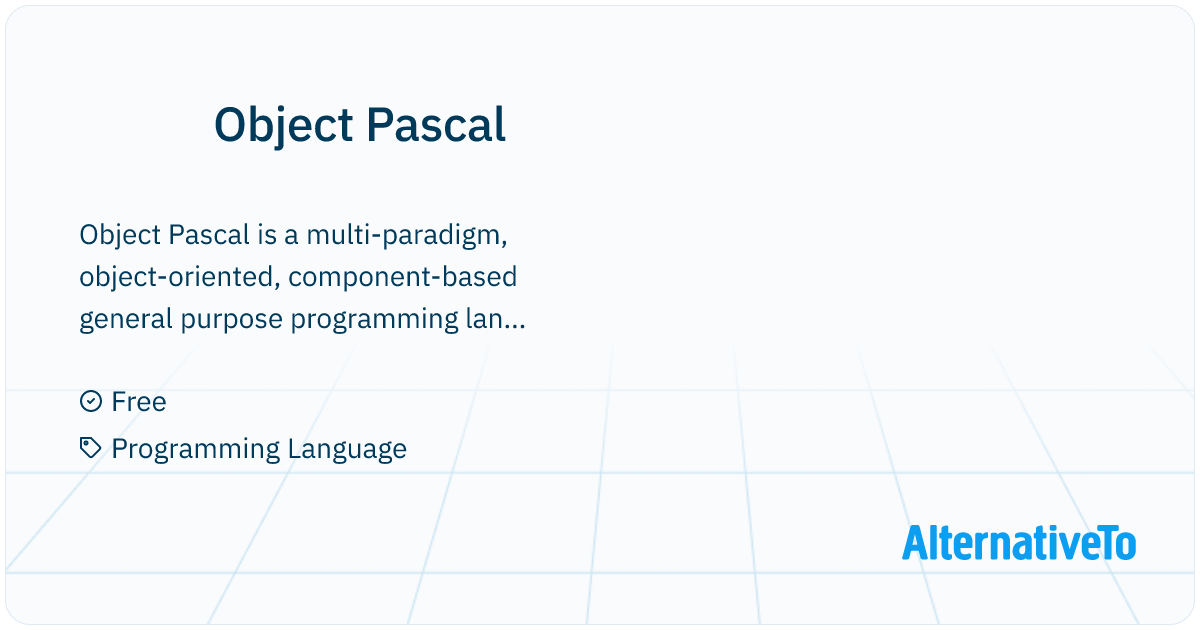 Object Pascal

Object Pascal is a multi-paradigm, object-oriented, component-based general purpose programming lan...

Free

Programming Language

AlternativeTo